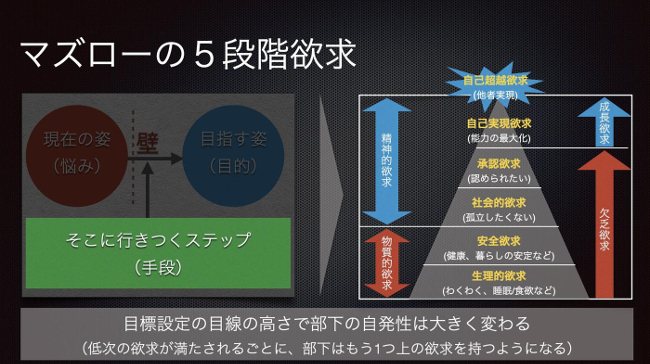 マズローの５段階欲求

現在の姿
（悩み）

壁

目指す姿
（目的）

そこに行きつくステップ
（手段）

精神的欲求

物質的欲求

自己超越欲求
（他者実現）

自己実現欲求
（能力の最大化）

承認欲求
（認められたい）

社会的欲求
（孤立したくない）

安全欲求
（健康、暮らしの安定など）

生理的欲求
（わくわく、睡眠/食欲など）

成長欲求

欠乏欲求

目標設定の目線の高さで部下の自発性は大きく変わる
（低次の欲求が満たされるごとに、部下はもう1つ上の欲求を持つようになる）